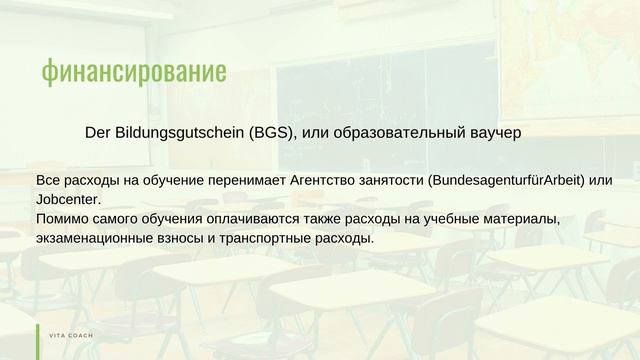 финансирование

Der Bildungsgutschein (BGS), или образовательный ваучер

Все расходы на обучение перенимает Агентство занятости (BundesagenturfürArbeit) или Jobcenter.
Помимо самого обучения оплачиваются также расходы на учебные материалы, экзаменационные взносы и транспортные расходы.

VITA COACH